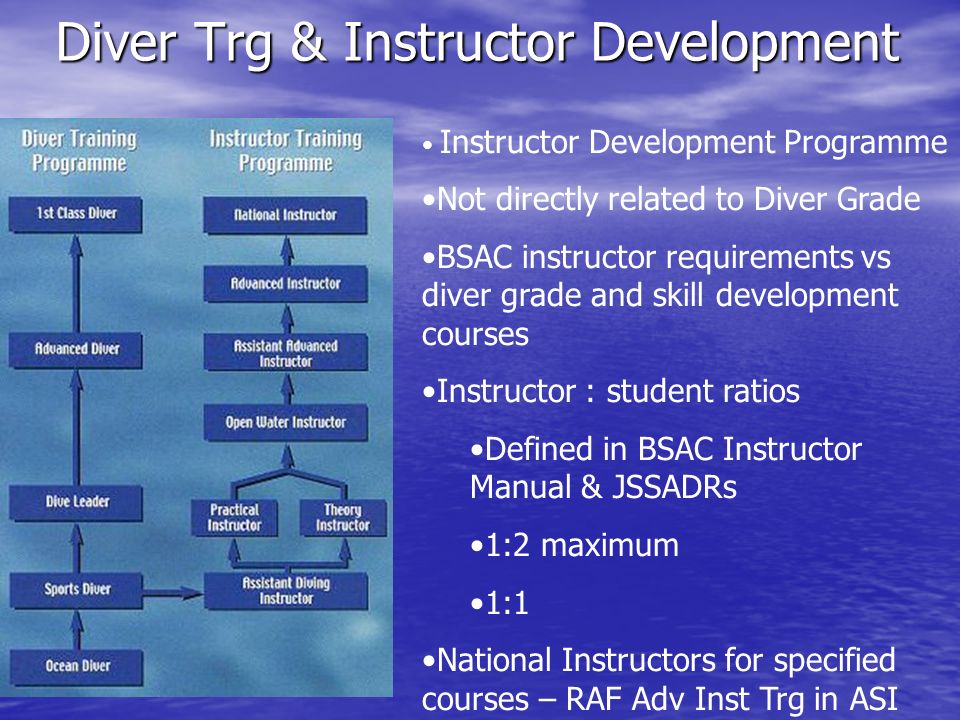 Diver Trg & Instructor Development

Diver Training Programme

1st Class Diver

Advanced Diver

Dive Leader

Sports Diver

Ocean Diver

Instructor Training Programme

National Instructor

Advanced Instructor

Assistant Advanced Instructor

Open Water Instructor

Practical Instructor

Theory Instructor

Assistant Diving Instructor

• Instructor Development Programme

•Not directly related to Diver Grade

•BSAC instructor requirements vs diver grade and skill development courses

•Instructor : student ratios

•Defined in BSAC Instructor Manual & JSSADRs

•1:2 maximum

•1:1

•National Instructors for specified courses – RAF Adv Inst Trg in ASI